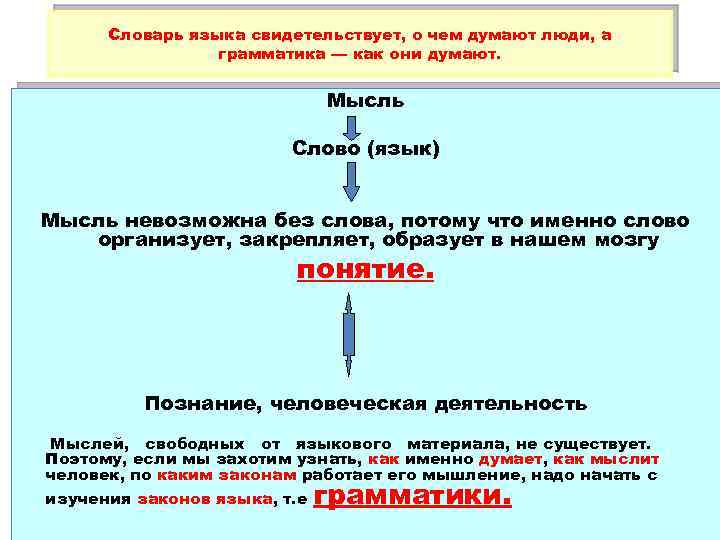 Словарь языка свидетельствует, о чем думают люди, а грамматика — как они думают.

Мысль

Слово (язык)

Мысль невозможна без слова, потому что именно слово организует, закрепляет, образует в нашем мозгу понятие.

Познание, человеческая деятельность

Мыслей, свободных от языкового материала, не существует. Поэтому, если мы захотим узнать, как именно думает, как мыслит человек, по каким законам работает его мышление, надо начать с изучения законов языка, т.е грамматики.